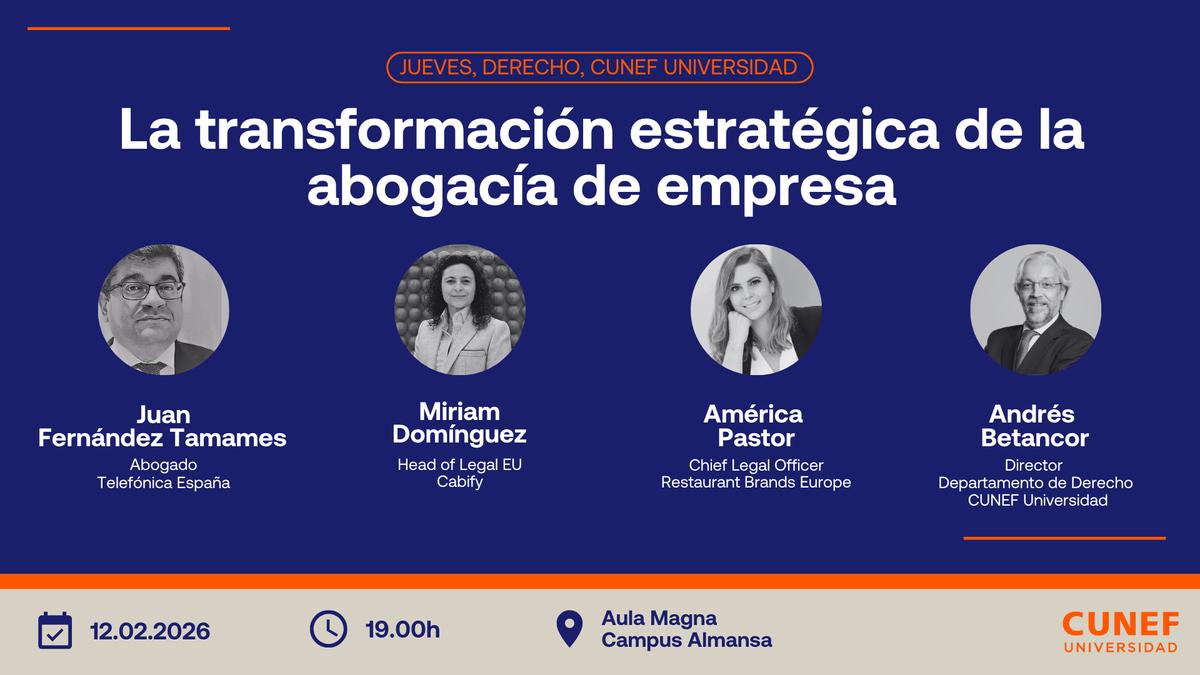 JUEVES, DERECHO, CUNEF UNIVERSIDAD

La transformación estratégica de la abogacía de empresa

Juan Fernández Tamames
Abogado
Telefónica España

Miriam Domínguez
Head of Legal EU
Cabify

América Pastor
Chief Legal Officer
Restaurant Brands Europe

Andrés Betancor
Director
Departamento de Derecho
CUNEF Universidad

12.02.2026

19.00h

Aula Magna
Campus Almansa

CUNEF
UNIVERSIDAD